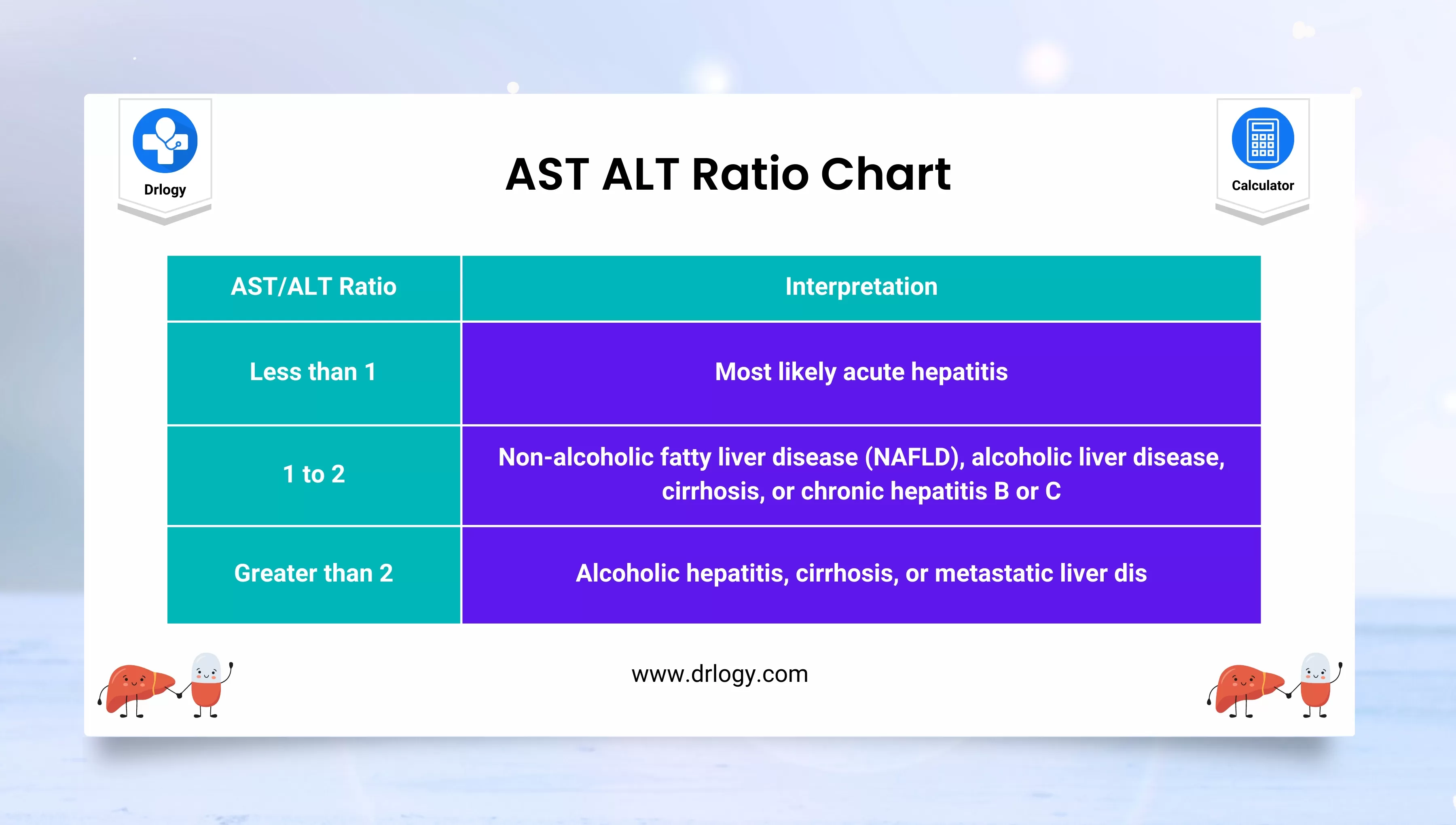 Drlogy

AST ALT Ratio Chart

Calculator

| AST/ALT Ratio | Interpretation |
|---|---|
| Less than 1 | Most likely acute hepatitis |
| 1 to 2 | Non-alcoholic fatty liver disease (NAFLD), alcoholic liver disease, cirrhosis, or chronic hepatitis B or C |
| Greater than 2 | Alcoholic hepatitis, cirrhosis, or metastatic liver dis |

www.drlogy.com